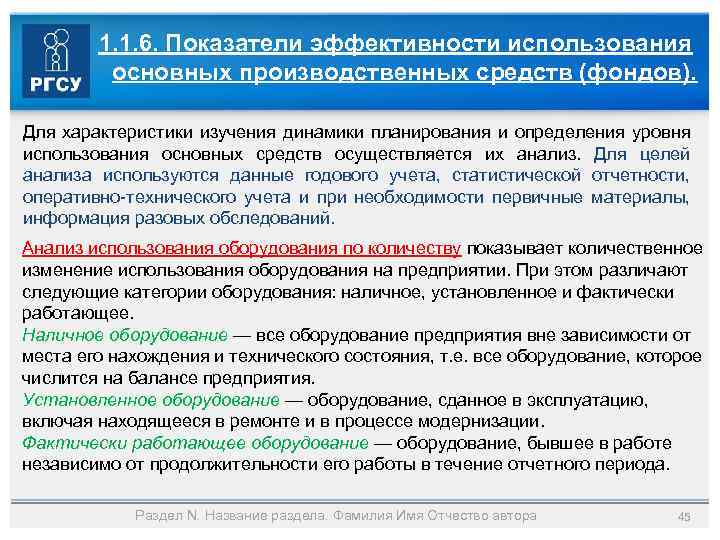 РГСУ

1.1.6. Показатели эффективности использования основных производственных средств (фондов).

Для характеристики изучения динамики планирования и определения уровня использования основных средств осуществляется их анализ. Для целей анализа используются данные годового учета, статистической отчетности, оперативно-технического учета и при необходимости первичные материалы, информация разовых обследований.

Анализ использования оборудования по количеству показывает количественное изменение использования оборудования на предприятии. При этом различают следующие категории оборудования: наличное, установленное и фактически работающее.
Наличное оборудование — все оборудование предприятия вне зависимости от места его нахождения и технического состояния, т.е. все оборудование, которое числится на балансе предприятия.
Установленное оборудование — оборудование, сданное в эксплуатацию, включая находящееся в ремонте и в процессе модернизации.
Фактически работающее оборудование — оборудование, бывшее в работе независимо от продолжительности его работы в течение отчетного периода.

Раздел N. Название раздела. Фамилия Имя Отчество автора

45